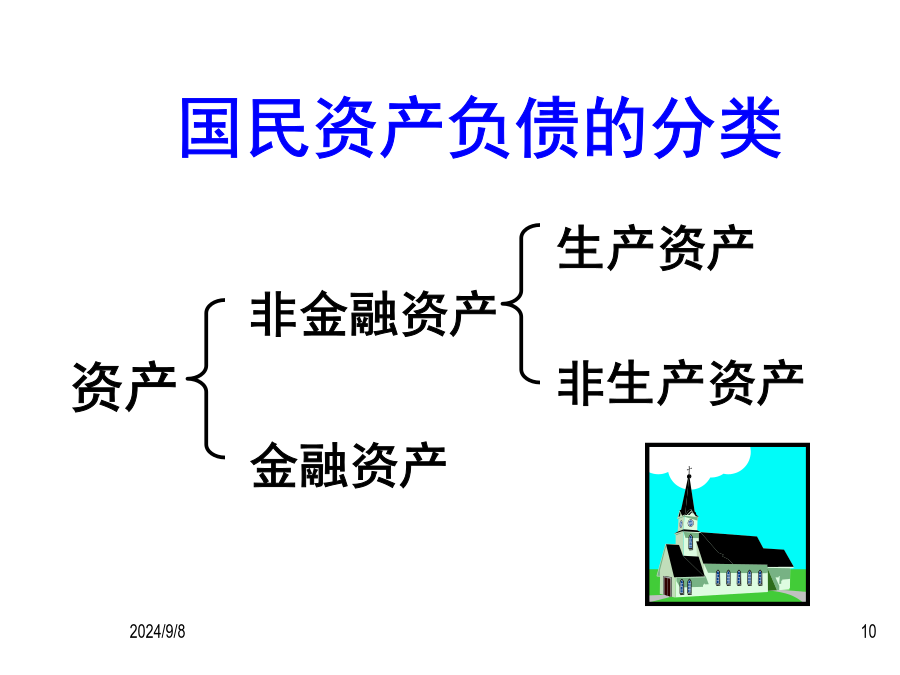 国民资产负债的分类

资产

非金融资产

生产资产

非生产资产

金融资产

2024/9/8

10